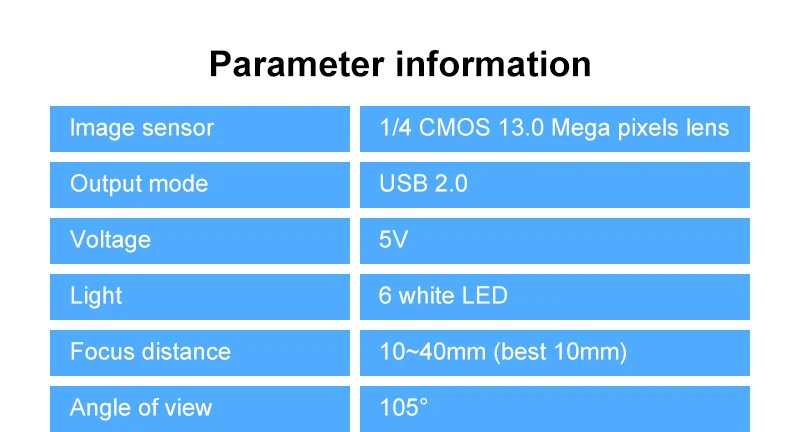 Parameter information

| Image sensor | 1/4 CMOS 13.0 Mega pixels lens |
|---|---|
| Output mode | USB 2.0 |
| Voltage | 5V |
| Light | 6 white LED |
| Focus distance | 10~40mm (best 10mm) |
| Angle of view | 105° |